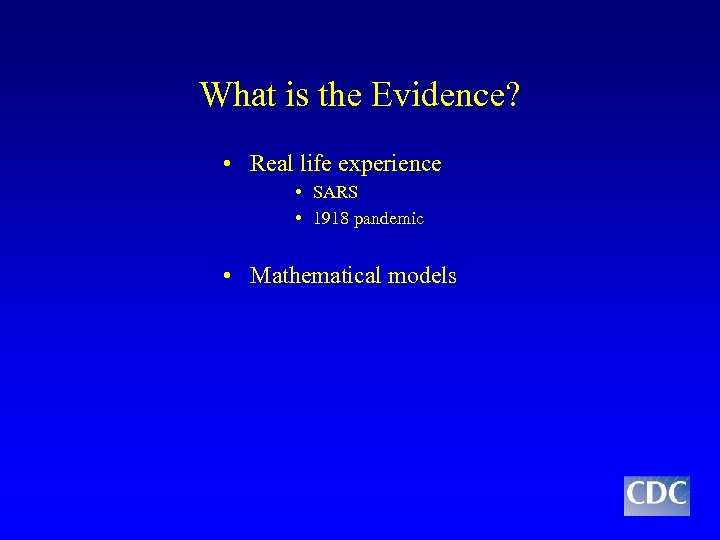 What is the Evidence?

• Real life experience
  • SARS
  • 1918 pandemic

• Mathematical models

CDC